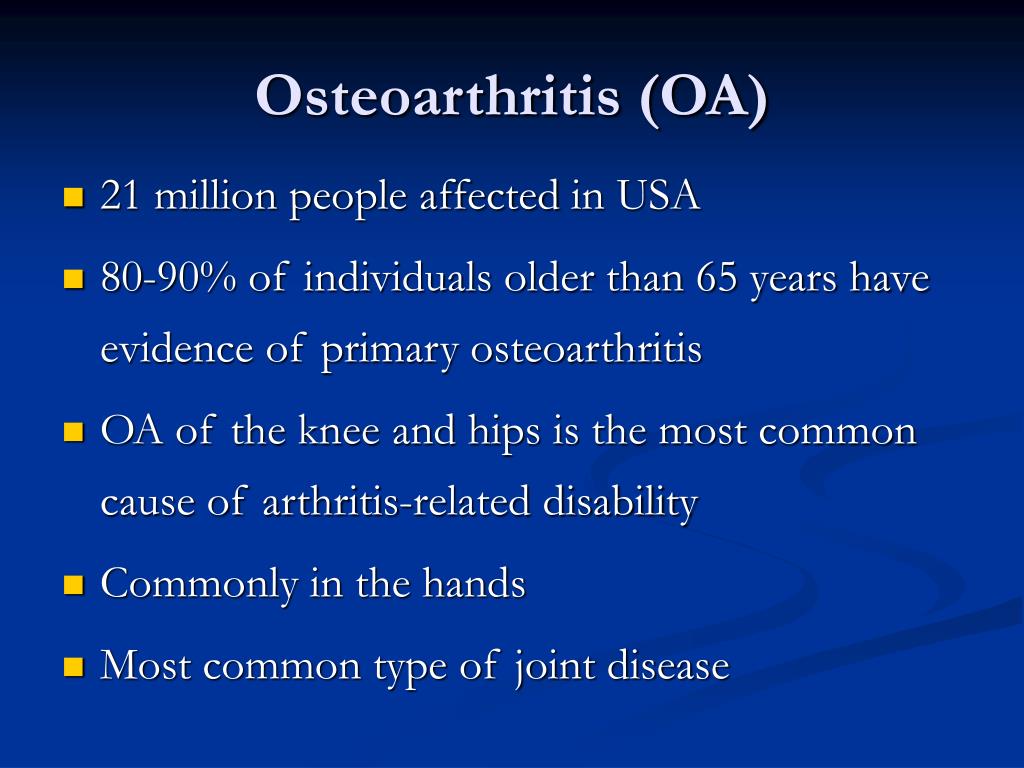 Osteoarthritis (OA)

- 21 million people affected in USA
- 80-90% of individuals older than 65 years have evidence of primary osteoarthritis
- OA of the knee and hips is the most common cause of arthritis-related disability
- Commonly in the hands
- Most common type of joint disease